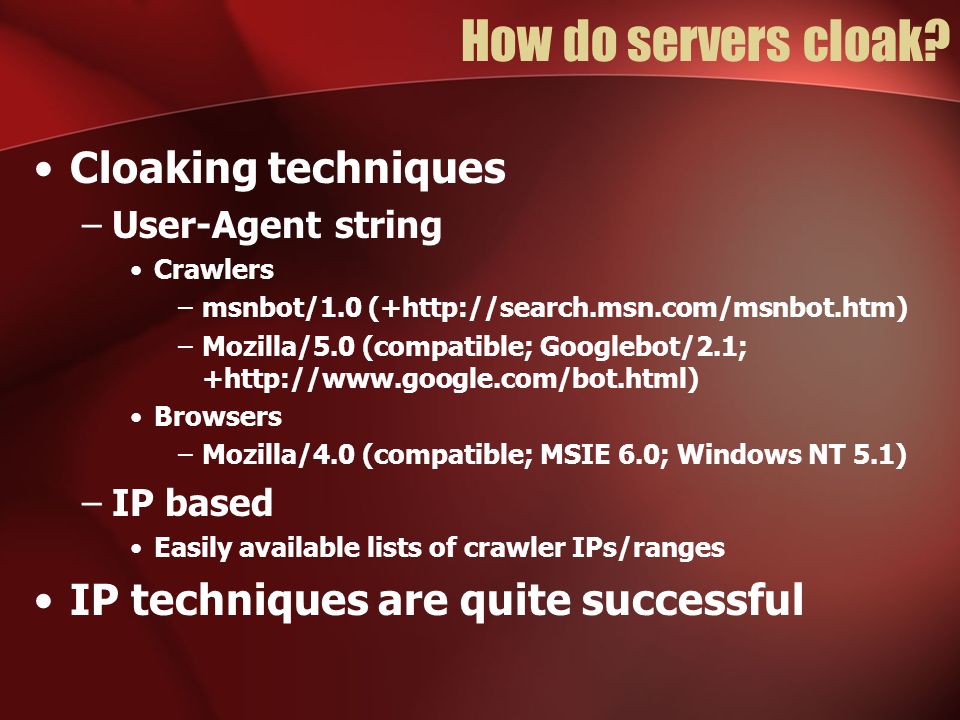 How do servers cloak?

• Cloaking techniques
– User-Agent string
• Crawlers
– msnbot/1.0 (+http://search.msn.com/msnbot.htm)
– Mozilla/5.0 (compatible; Googlebot/2.1; +http://www.google.com/bot.html)
• Browsers
– Mozilla/4.0 (compatible; MSIE 6.0; Windows NT 5.1)
– IP based
• Easily available lists of crawler IPs/ranges
• IP techniques are quite successful